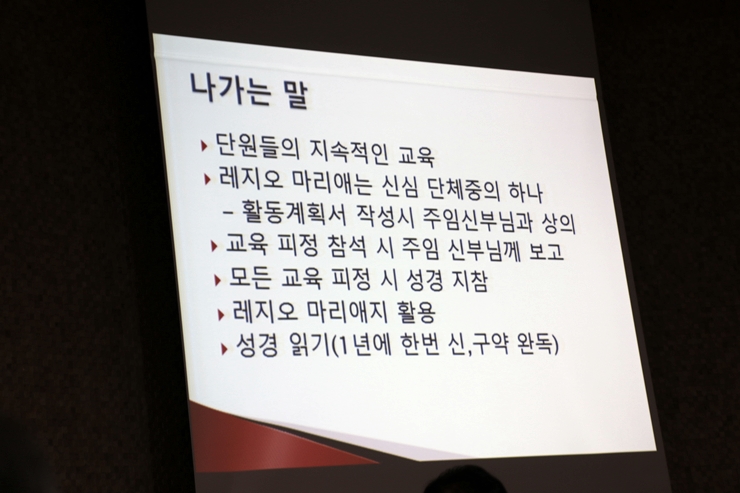 나가는 말

▸ 단원들의 지속적인 교육
▸ 레지오 마리애는 신심 단체중의 하나
– 활동계획서 작성시 주임신부님과 상의
▸ 교육 피정 참석 시 주임 신부님께 보고
▸ 모든 교육 피정 시 성경 지참
▸ 레지오 마리애지 활용
▸ 성경 읽기(1년에 한번 신,구약 완독)